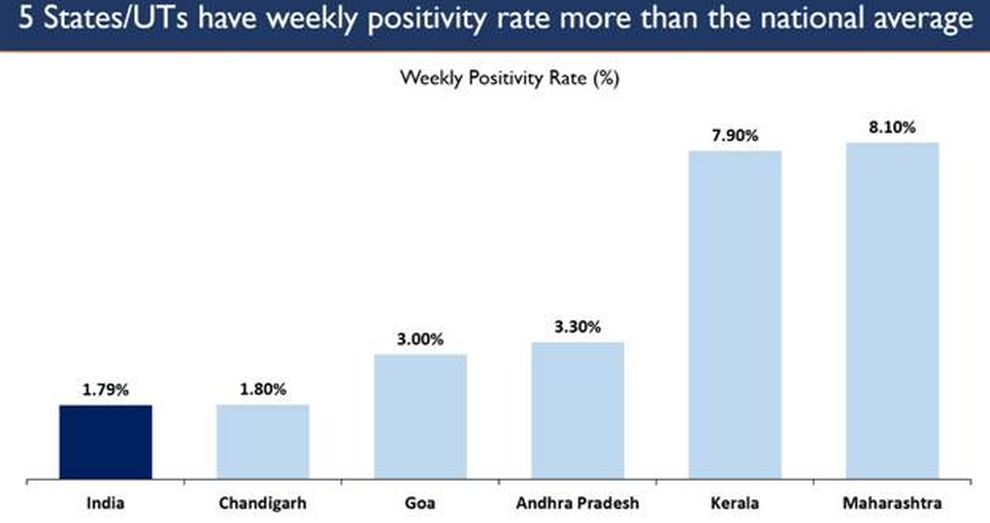 5 States/UTs have weekly positivity rate more than the national average

Weekly Positivity Rate (%)

1.79%
1.80%
3.00%
3.30%
7.90%
8.10%

India
Chandigarh
Goa
Andhra Pradesh
Kerala
Maharashtra